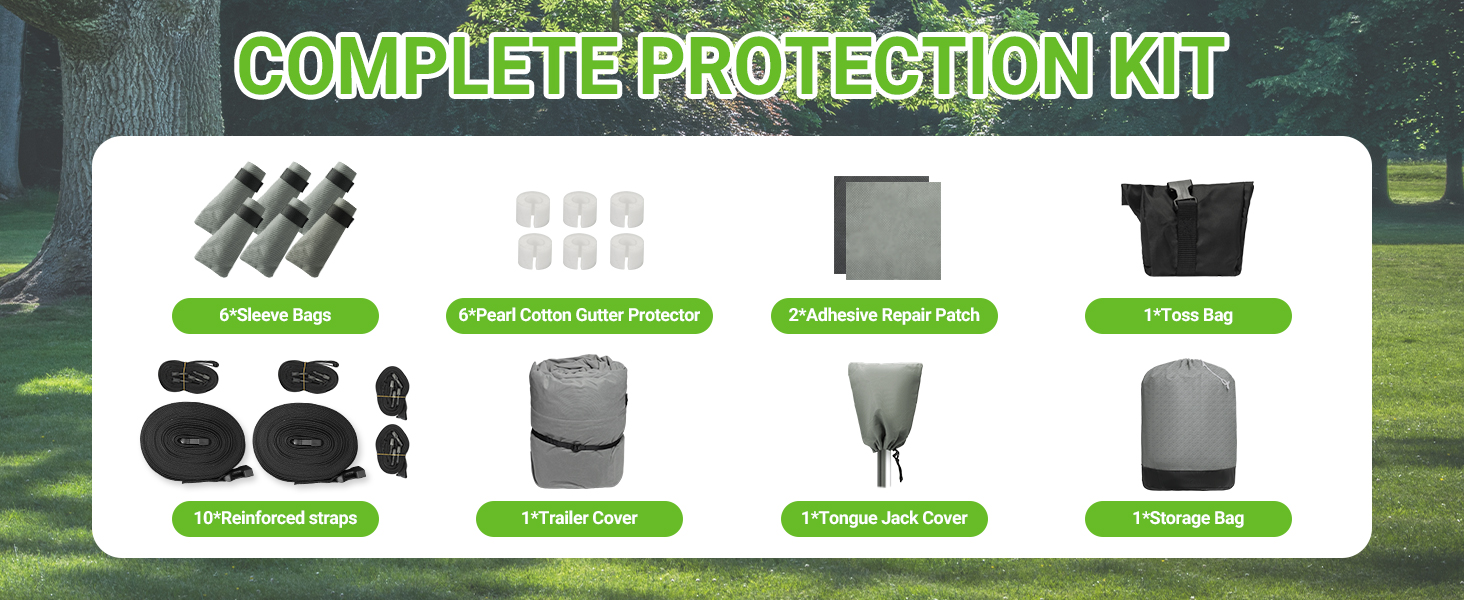 COMPLETE PROTECTION KIT

6*Sleeve Bags

6*Pearl Cotton Gutter Protector

2*Adhesive Repair Patch

1*Toss Bag

10*Reinforced straps

1*Trailer Cover

1*Tongue Jack Cover

1*Storage Bag